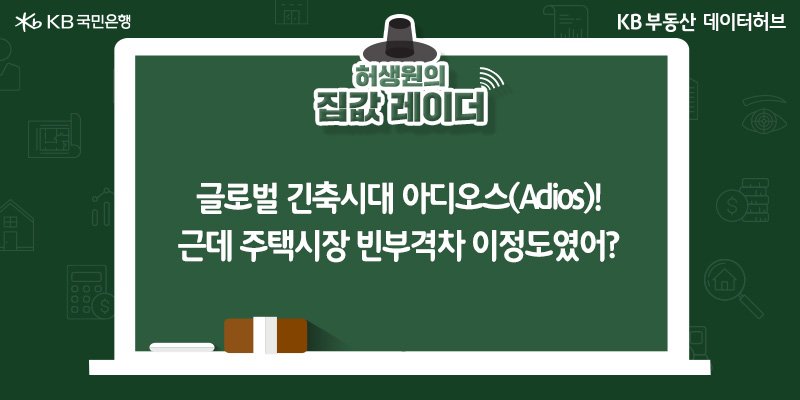 KB 국민은행

KB 부동산 데이터허브

허생원의
집값 레이더

글로벌 긴축시대 아디오스(Adios)!
근데 주택시장 빈부격차 이정도였어?